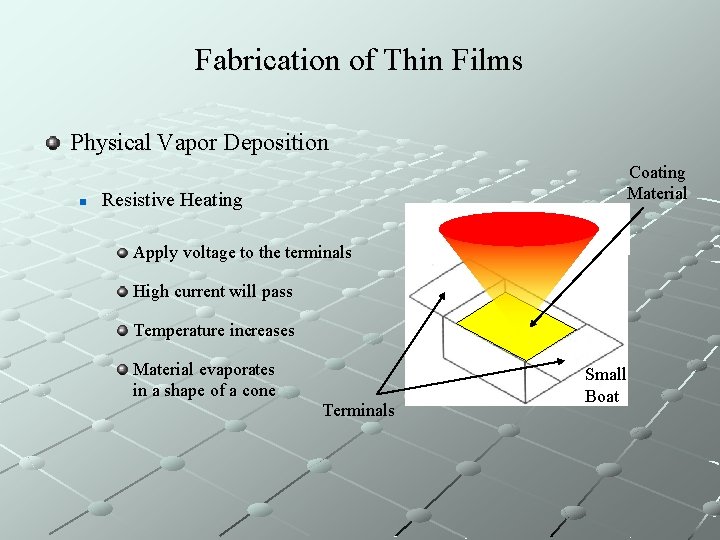 Fabrication of Thin Films

Physical Vapor Deposition

Resistive Heating

Apply voltage to the terminals

High current will pass

Temperature increases

Material evaporates in a shape of a cone

Coating Material

Small Boat

Terminals